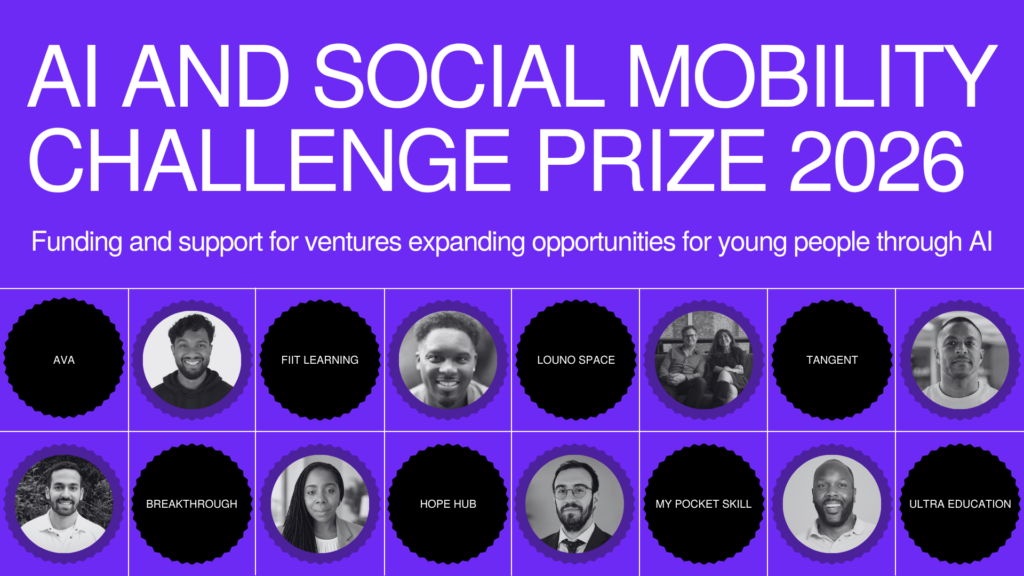 AI AND SOCIAL MOBILITY CHALLENGE PRIZE 2026

Funding and support for ventures expanding opportunities for young people through AI

AVA

FIIT LEARNING

LOUNO SPACE

TANGENT

BREAKTHROUGH

HOPE HUB

MY POCKET SKILL

ULTRA EDUCATION